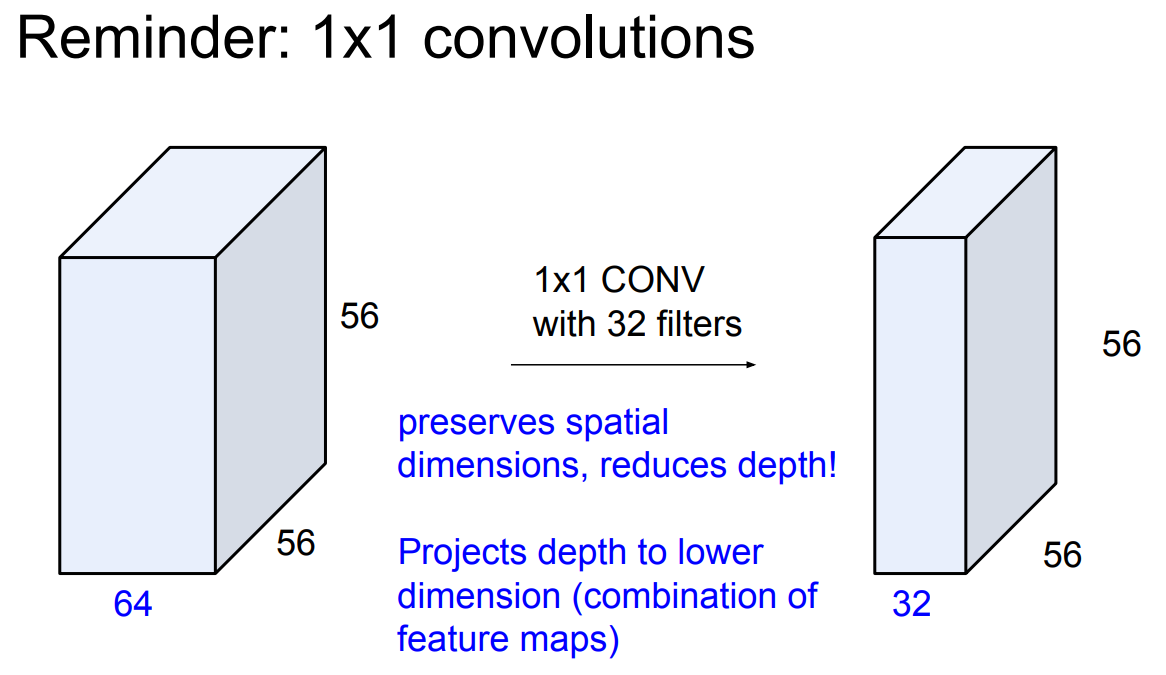 Reminder: 1x1 convolutions

56

56

64

1x1 CONV
with 32 filters

preserves spatial dimensions, reduces depth!

Projects depth to lower dimension (combination of feature maps)

56

56

32